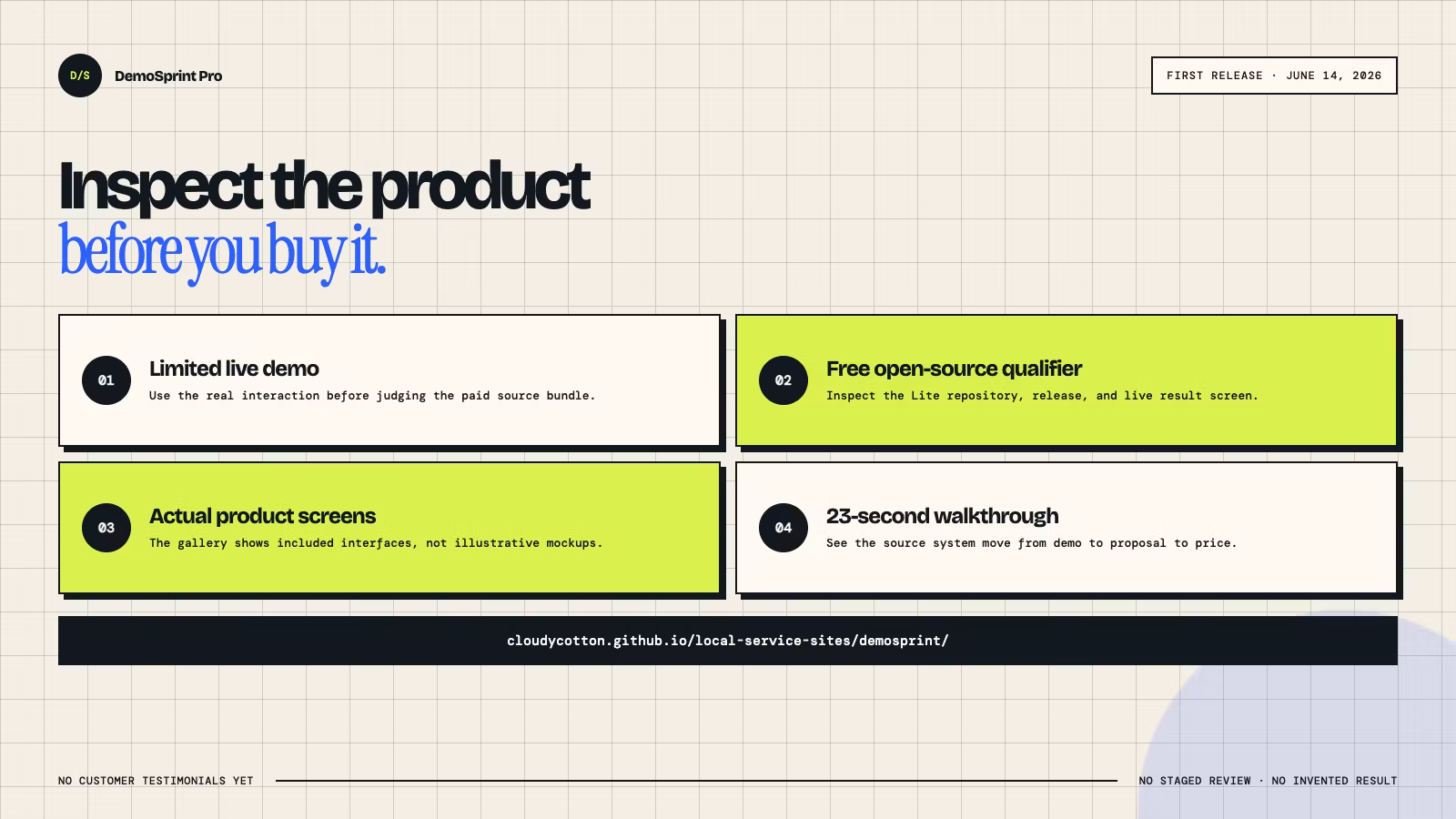 D/S DemoSprint Pro

FIRST RELEASE · JUNE 14, 2026

Inspect the product
before you buy it.

01 Limited live demo
Use the real interaction before judging the paid source bundle.

02 Free open-source qualifier
Inspect the Lite repository, release, and live result screen.

03 Actual product screens
The gallery shows included interfaces, not illustrative mockups.

04 23-second walkthrough
See the source system move from demo to proposal to price.

cloudycotton.github.io/local-service-sites/demosprint/

NO CUSTOMER TESTIMONIALS YET

NO STAGED REVIEW · NO INVENTED RESULT